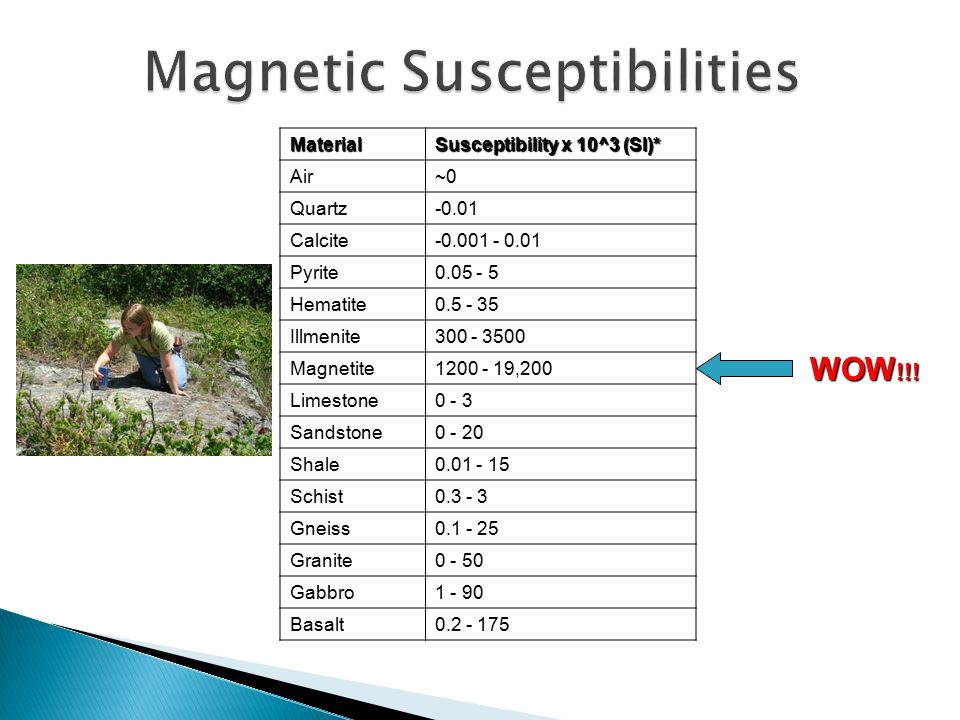 Magnetic Susceptibilities

| Material | Susceptibility x 10^3 (SI)* |
|---|---|
| Air | ~0 |
| Quartz | -0.01 |
| Calcite | -0.001 - 0.01 |
| Pyrite | 0.05 - 5 |
| Hematite | 0.5 - 35 |
| Illmenite | 300 - 3500 |
| Magnetite | 1200 - 19,200 |
| Limestone | 0 - 3 |
| Sandstone | 0 - 20 |
| Shale | 0.01 - 15 |
| Schist | 0.3 - 3 |
| Gneiss | 0.1 - 25 |
| Granite | 0 - 50 |
| Gabbro | 1 - 90 |
| Basalt | 0.2 - 175 |

WOW!!!